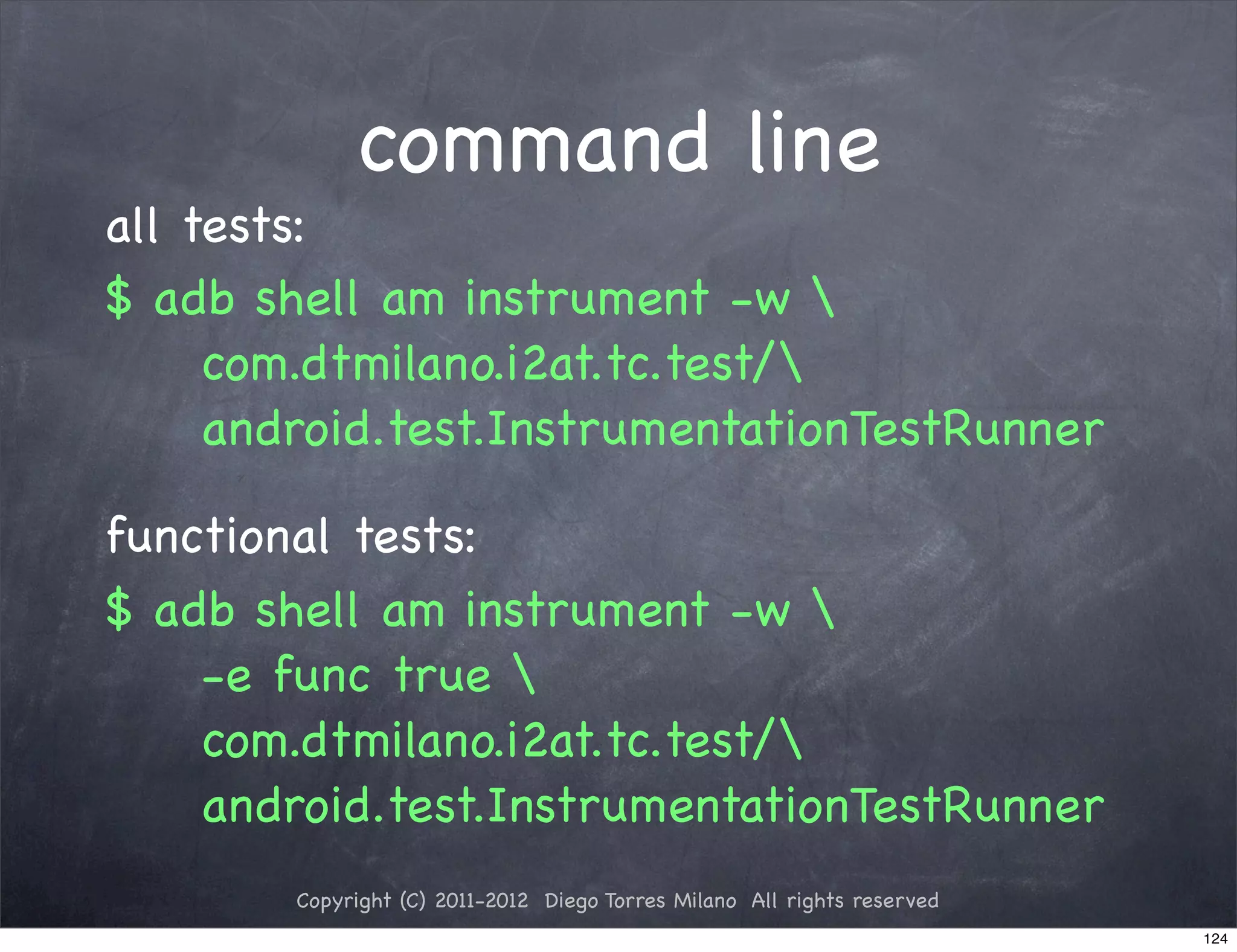 command line

all tests:

$ adb shell am instrument -w \
com.dtmilano.i2at.tc.test/\
android.test.InstrumentationTestRunner

functional tests:

$ adb shell am instrument -w \
-e func true \
com.dtmilano.i2at.tc.test/\
android.test.InstrumentationTestRunner

Copyright (C) 2011-2012 Diego Torres Milano All rights reserved

124